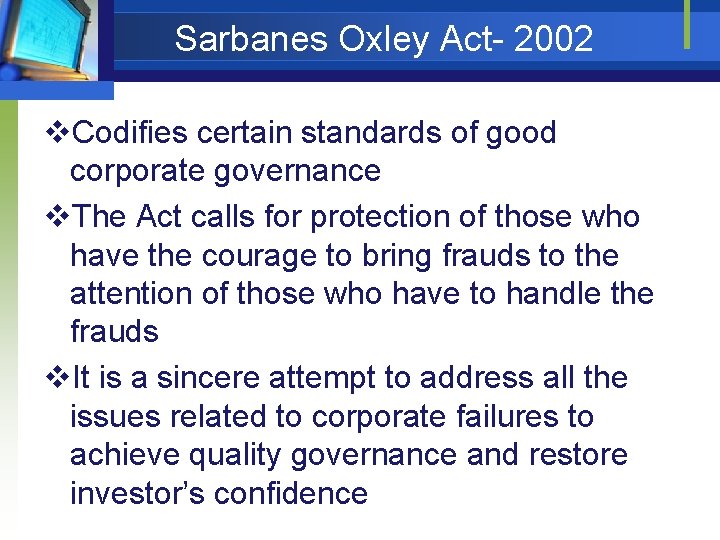 Sarbanes Oxley Act- 2002

❖Codifies certain standards of good corporate governance

❖The Act calls for protection of those who have the courage to bring frauds to the attention of those who have to handle the frauds

❖It is a sincere attempt to address all the issues related to corporate failures to achieve quality governance and restore investor's confidence